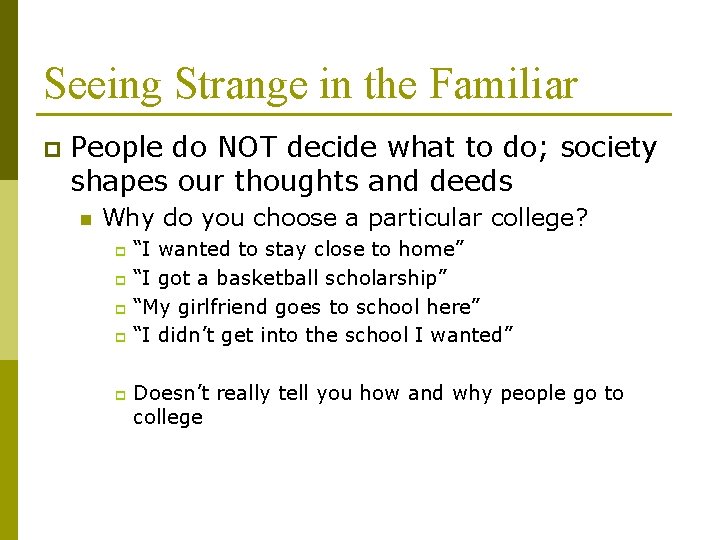 Seeing Strange in the Familiar

People do NOT decide what to do; society shapes our thoughts and deeds

Why do you choose a particular college?

“I wanted to stay close to home”

“I got a basketball scholarship”

“My girlfriend goes to school here”

“I didn’t get into the school I wanted”

Doesn’t really tell you how and why people go to college